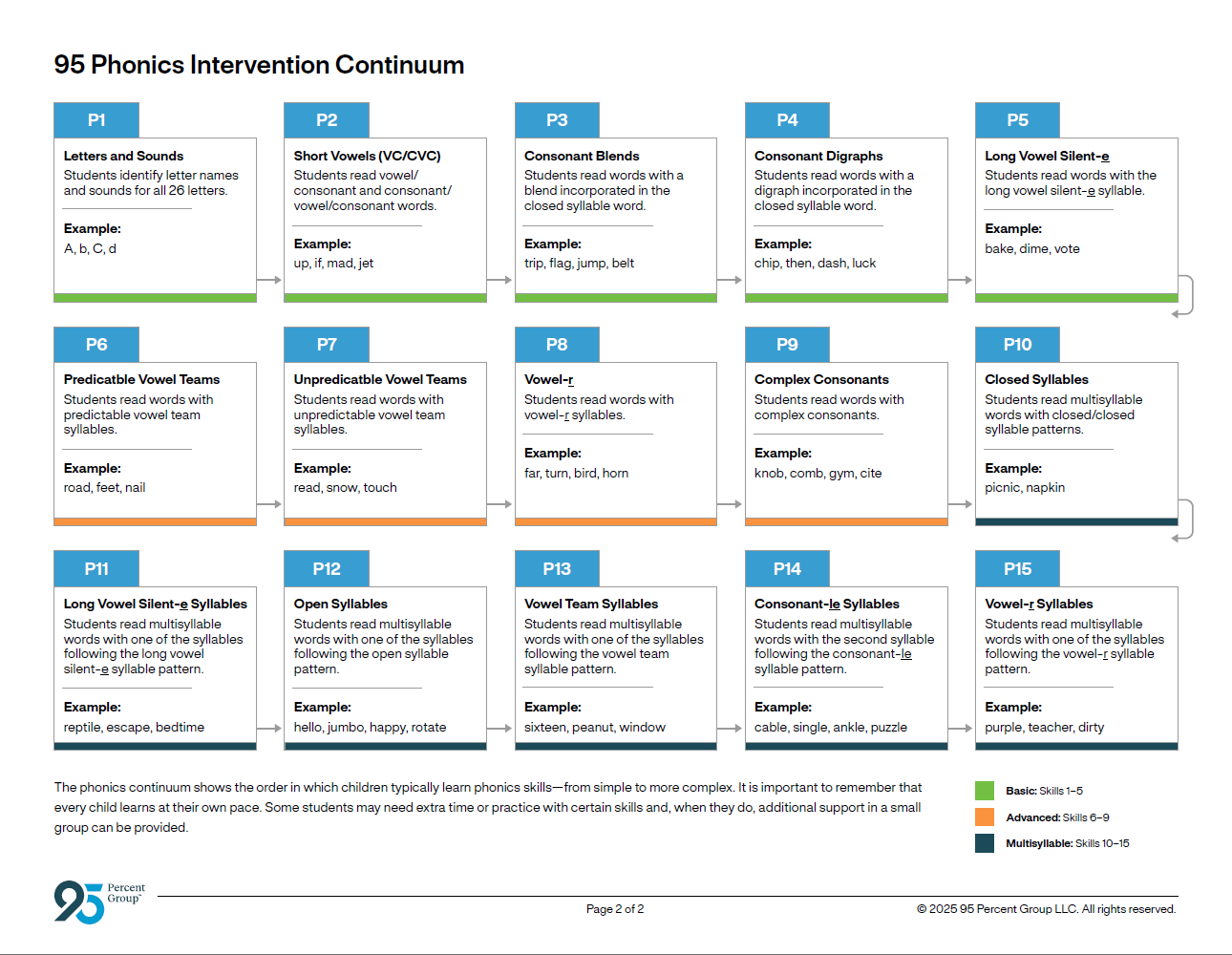 95 Phonics Intervention Continuum

P1
Letters and Sounds
Students identify letter names and sounds for all 26 letters.
Example:
A, b, C, d

P2
Short Vowels (VC/CVC)
Students read vowel/consonant and consonant/vowel/consonant words.
Example:
up, if, mad, jet

P3
Consonant Blends
Students read words with a blend incorporated in the closed syllable word.
Example:
trip, flag, jump, belt

P4
Consonant Digraphs
Students read words with a digraph incorporated in the closed syllable word.
Example:
chip, then, dash, luck

P5
Long Vowel Silent-e
Students read words with the long vowel silent-e syllable.
Example:
bake, dime, vote

P6
Predicatble Vowel Teams
Students read words with predictable vowel team syllables.
Example:
road, feet, nail

P7
Unpredicatble Vowel Teams
Students read words with unpredictable vowel team syllables.
Example:
read, snow, touch

P8
Vowel-r
Students read words with vowel-r syllables.
Example:
far, turn, bird, horn

P9
Complex Consonants
Students read words with complex consonants.
Example:
knob, comb, gym, cite

P10
Closed Syllables
Students read multisyllable words with closed/closed syllable patterns.
Example:
picnic, napkin

P11
Long Vowel Silent-e Syllables
Students read multisyllable words with one of the syllables following the long vowel silent-e syllable pattern.
Example:
reptile, escape, bedtime

P12
Open Syllables
Students read multisyllable words with one of the syllables following the open syllable pattern.
Example:
hello, jumbo, happy, rotate

P13
Vowel Team Syllables
Students read multisyllable words with one of the syllables following the vowel team syllable pattern.
Example:
sixteen, peanut, window

P14
Consonant-le Syllables
Students read multisyllable words with the second syllable following the consonant-le syllable pattern.
Example:
cable, single, ankle, puzzle

P15
Vowel-r Syllables
Students read multisyllable words with one of the syllables following the vowel-r syllable pattern.
Example:
purple, teacher, dirty

The phonics continuum shows the order in which children typically learn phonics skills—from simple to more complex. It is important to remember that every child learns at their own pace. Some students may need extra time or practice with certain skills and, when they do, additional support in a small group can be provided.

Basic: Skills 1–5
Advanced: Skills 6–9
Multisyllable: Skills 10–15

95 Percent Group

Page 2 of 2

© 2025 95 Percent Group LLC. All rights reserved.